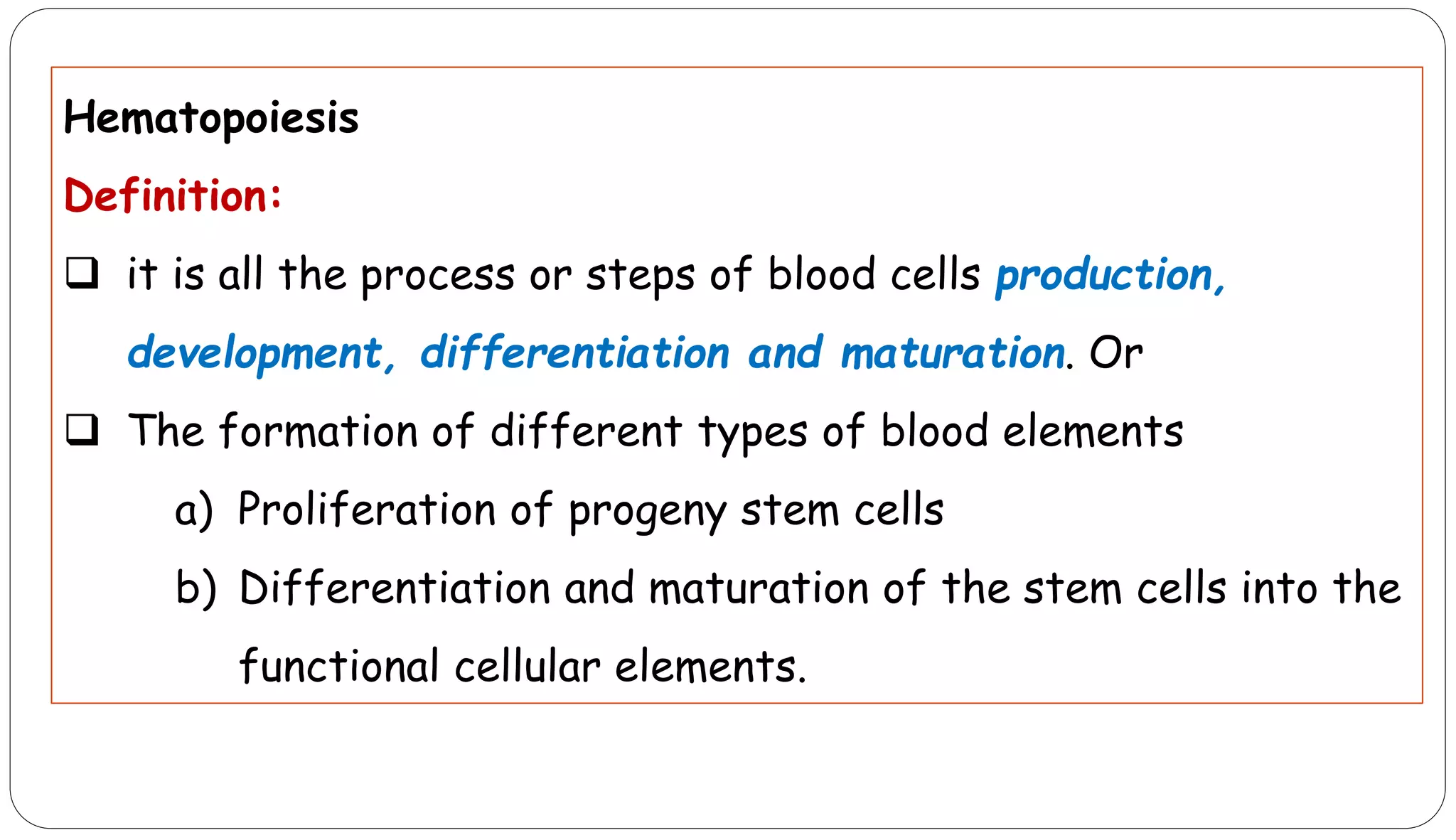 Hematopoiesis

Definition:

❑ it is all the process or steps of blood cells production, development, differentiation and maturation. Or

❑ The formation of different types of blood elements

a) Proliferation of progeny stem cells

b) Differentiation and maturation of the stem cells into the functional cellular elements.